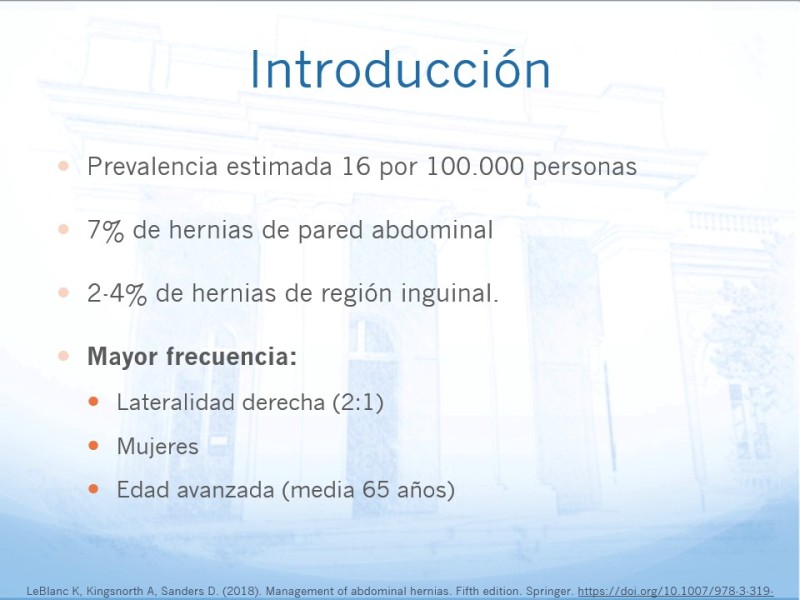 Introducción

Prevalencia estimada 16 por 100.000 personas

7% de hernias de pared abdominal

2-4% de hernias de región inguinal.

**Mayor frecuencia:**

Lateralidad derecha (2:1)

Mujeres

Edad avanzada (media 65 años)

LeBlanc K, Kingsnorth A, Sanders D. (2018). Management of abdominal hernias. Fifth edition. Springer. https://doi.org/10.1007/978-3-319-